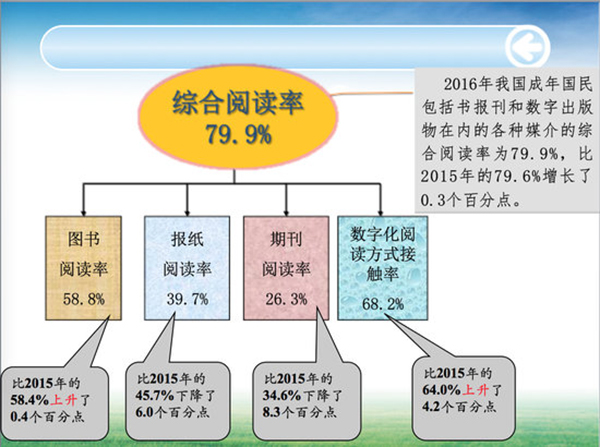 综合阅读率
79.9%

2016年我国成年国民包括书报刊和数字出版物在内的各种媒介的综合阅读率为79.9%，比2015年的79.6%增长了0.3个百分点。

图书
阅读率
58.8%

报纸
阅读率
39.7%

期刊
阅读率
26.3%

数字化阅读方式接触率
68.2%

比2015年的58.4%上升了0.4个百分点

比2015年的45.7%下降了6.0个百分点

比2015年的34.6%下降了8.3个百分点

比2015年的64.0%上升了4.2个百分点